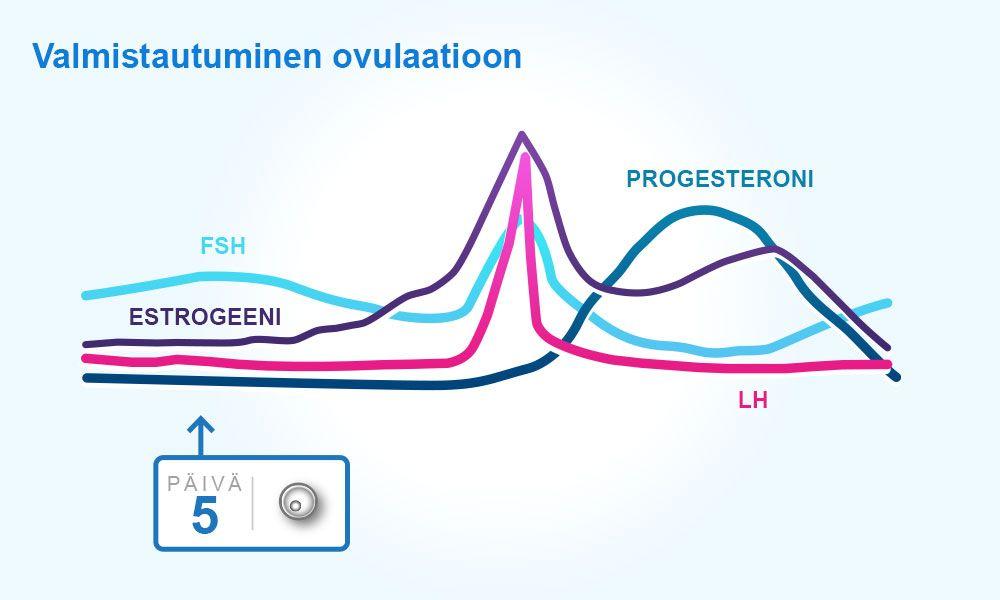 Valmistautuminen ovulaatioon

PROGESTERONI

FSH

ESTROGEENI

LH

PÄIVÄ
5